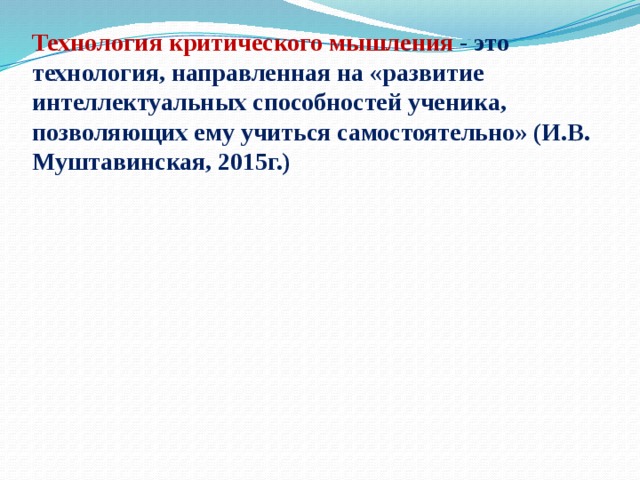 Технология критического мышления - это технология, направленная на «развитие интеллектуальных способностей ученика, позволяющих ему учиться самостоятельно» (И.В. Муштавинская, 2015г.)